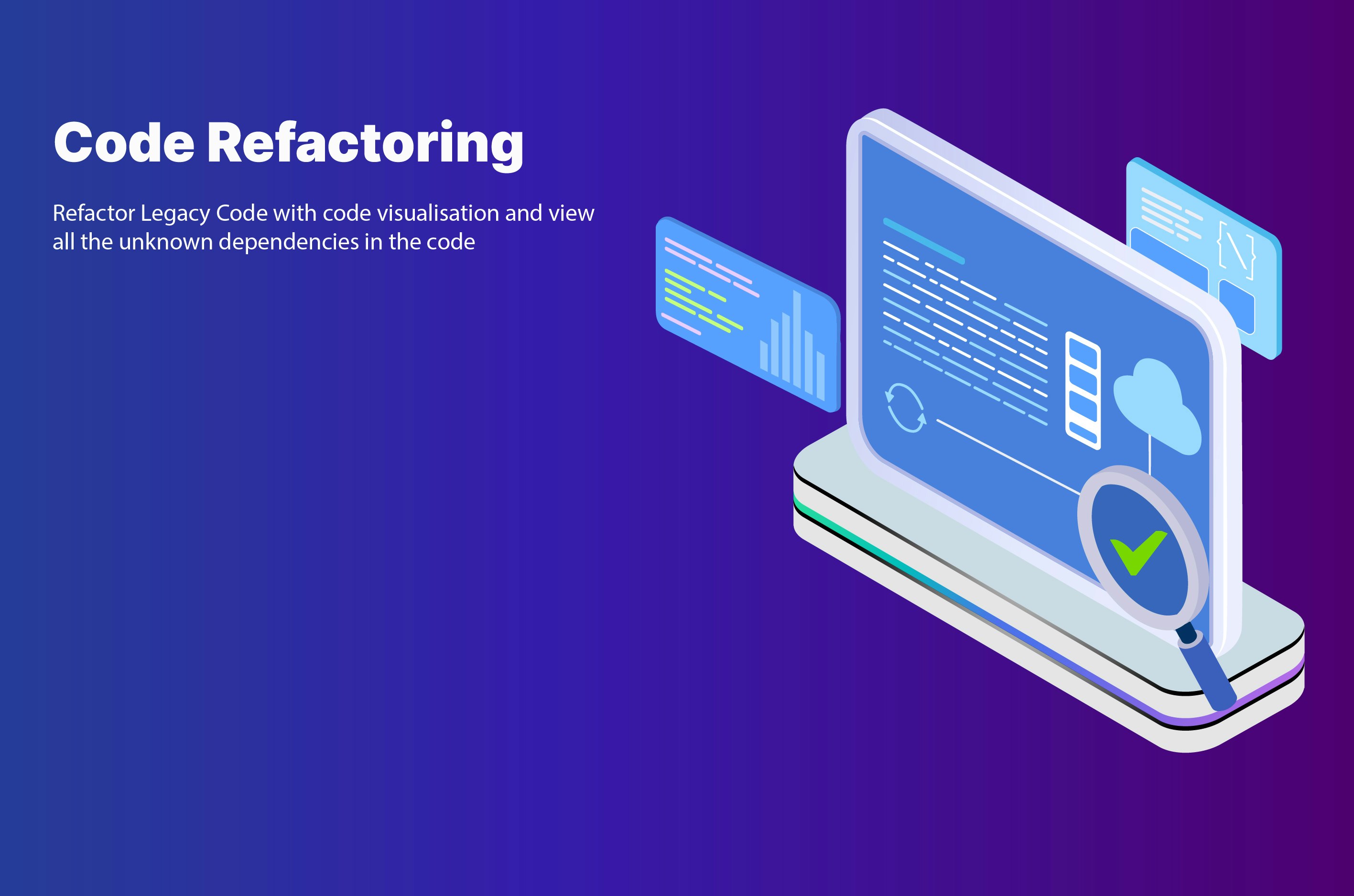 Code Refactoring

Refactor Legacy Code with code visualisation and view all the unknown dependencies in the code

{\}